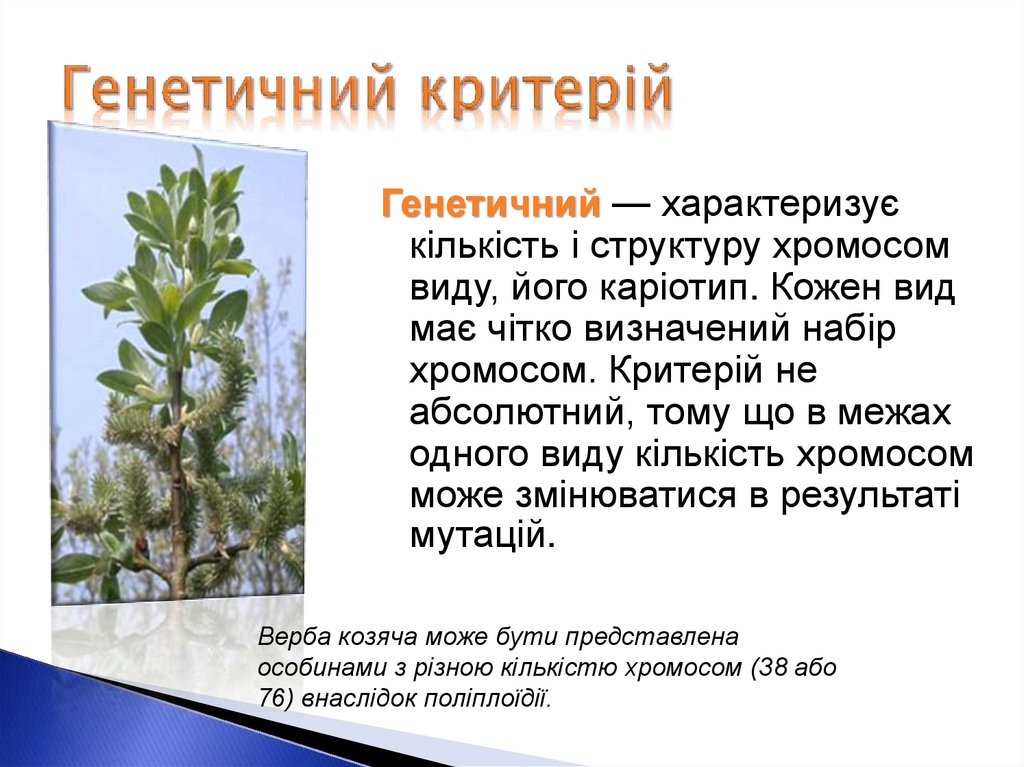 Генетичний критерій

Генетичний — характеризує кількість і структуру хромосом виду, його каріотип. Кожен вид має чітко визначений набір хромосом. Критерій не абсолютний, тому що в межах одного виду кількість хромосом може змінюватися в результаті мутацій.

Верба козяча може бути представлена особинами з різною кількістю хромосом (38 або 76) внаслідок поліплоїдії.